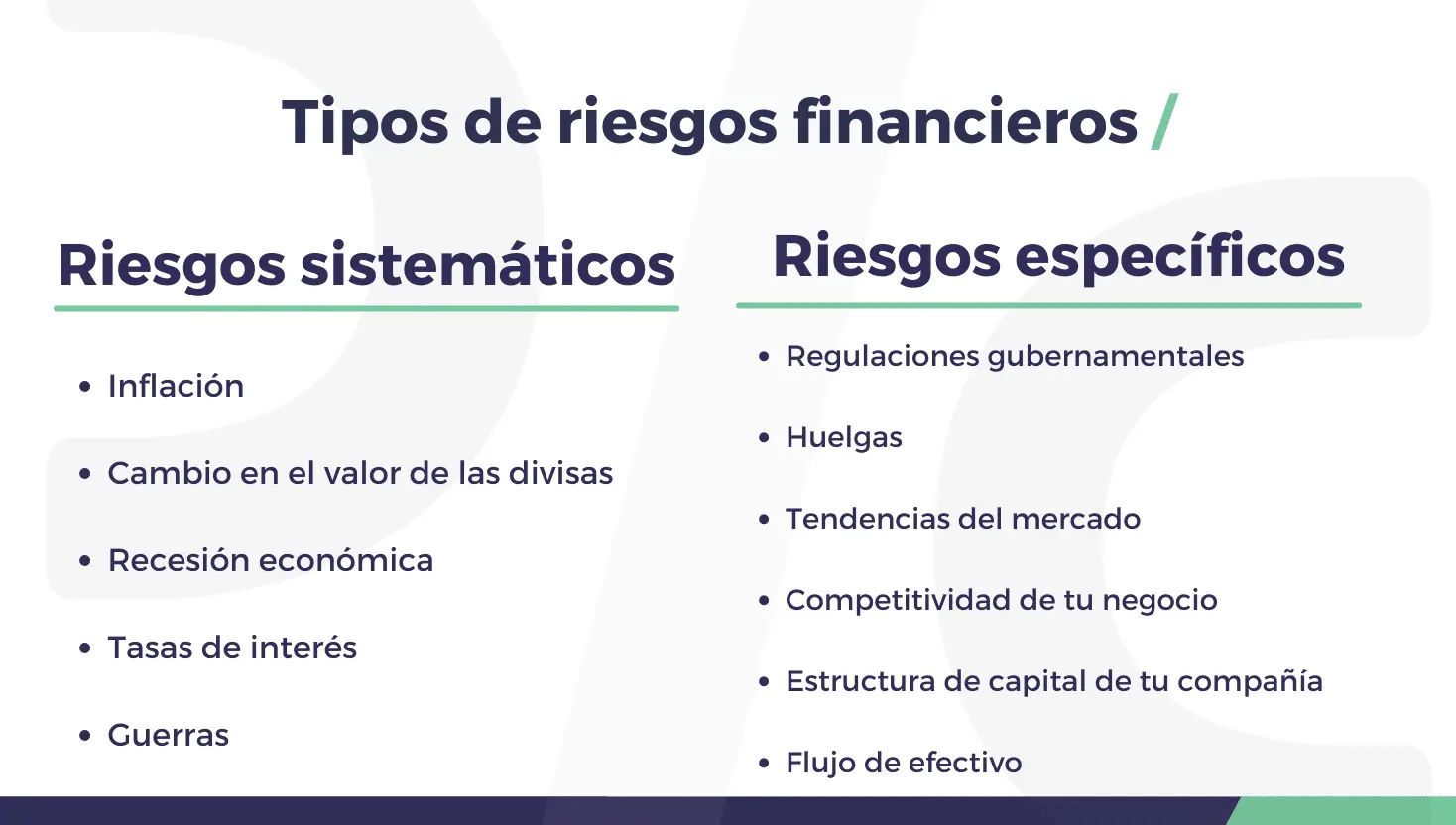 Tipos de riesgos financieros /

Riesgos sistemáticos

- Inflación
- Cambio en el valor de las divisas
- Recesión económica
- Tasas de interés
- Guerras

Riesgos específicos

- Regulaciones gubernamentales
- Huelgas
- Tendencias del mercado
- Competitividad de tu negocio
- Estructura de capital de tu compañía
- Flujo de efectivo